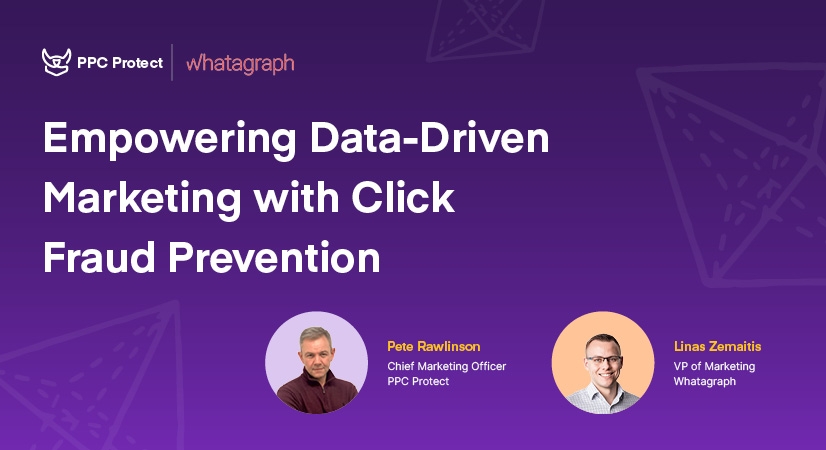 PPC Protect

whatagraph

Empowering Data-Driven Marketing with Click Fraud Prevention

Pete Rawlinson
Chief Marketing Officer
PPC Protect

Linas Zemaitis
VP of Marketing
Whatagraph